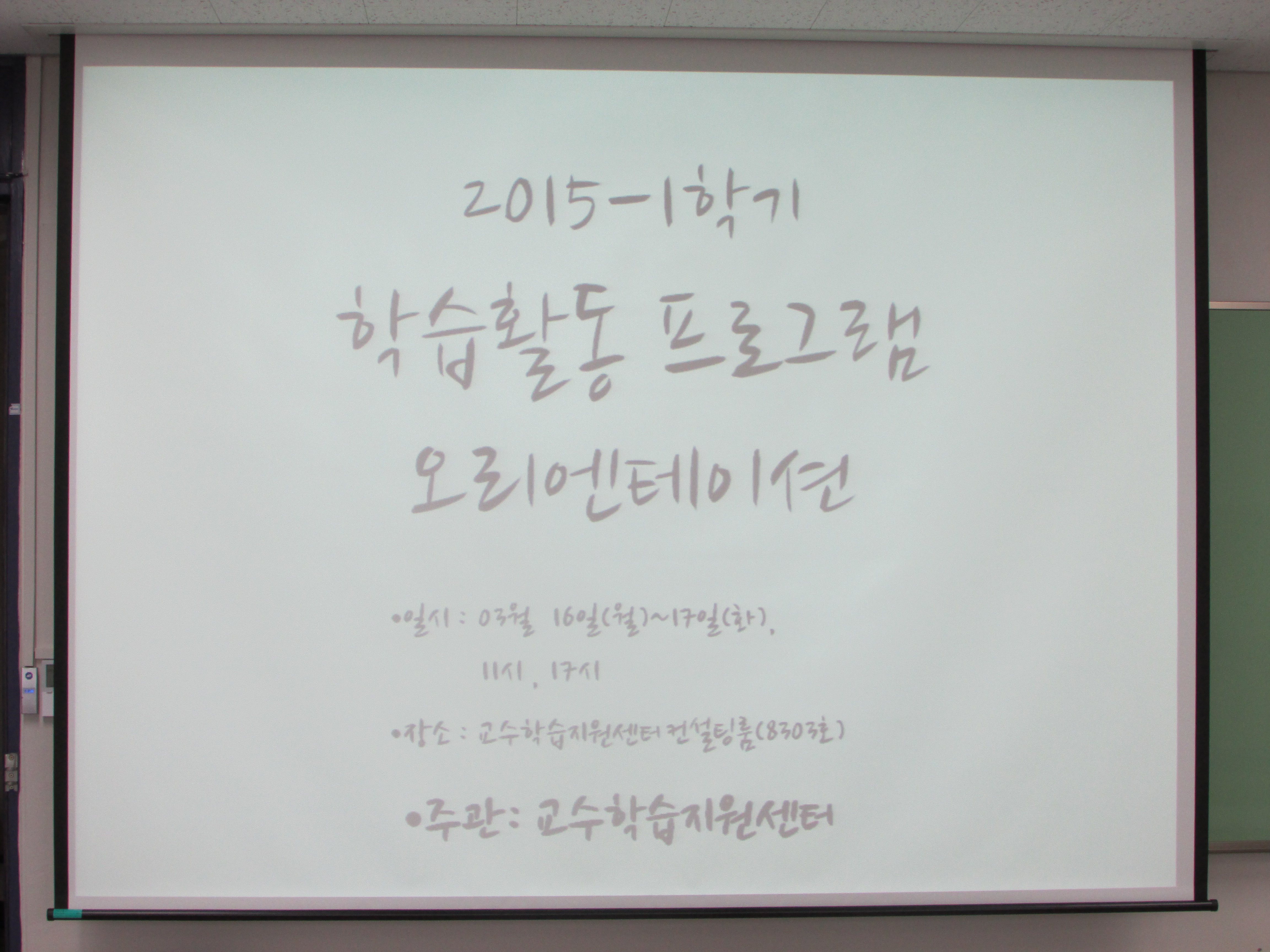 2015-1학기

학습활동 프로그램

오리엔테이션

•일시 : 03월 16일(월)~17일(화), 11시, 17시

•장소 : 교수학습지원센터 컨설팅룸(8303호)

•주관: 교수학습지원센터